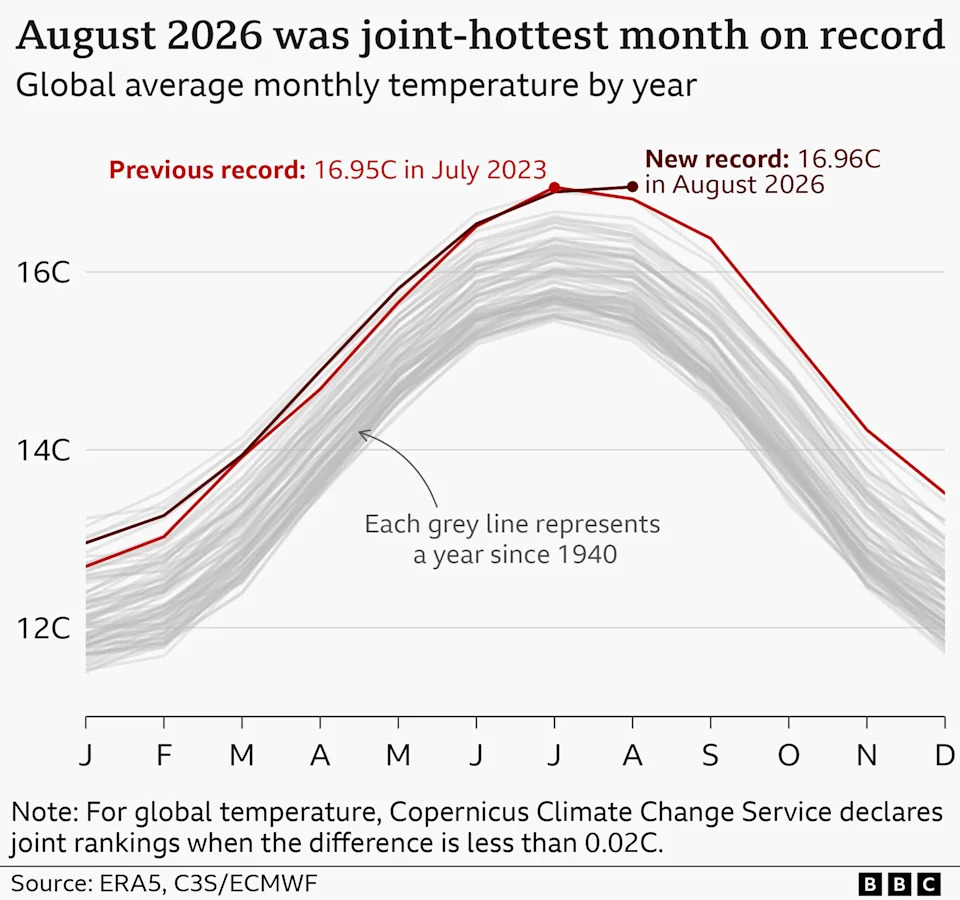 August 2026 was joint-hottest month on record
Global average monthly temperature by year

Previous record: 16.95C in July 2023
New record: 16.96C in August 2026

16C
14C
12C

Each grey line represents a year since 1940

J F M A M J J A S O N D

Note: For global temperature, Copernicus Climate Change Service declares joint rankings when the difference is less than 0.02C.

Source: ERA5, C3S/ECMWF
BBC